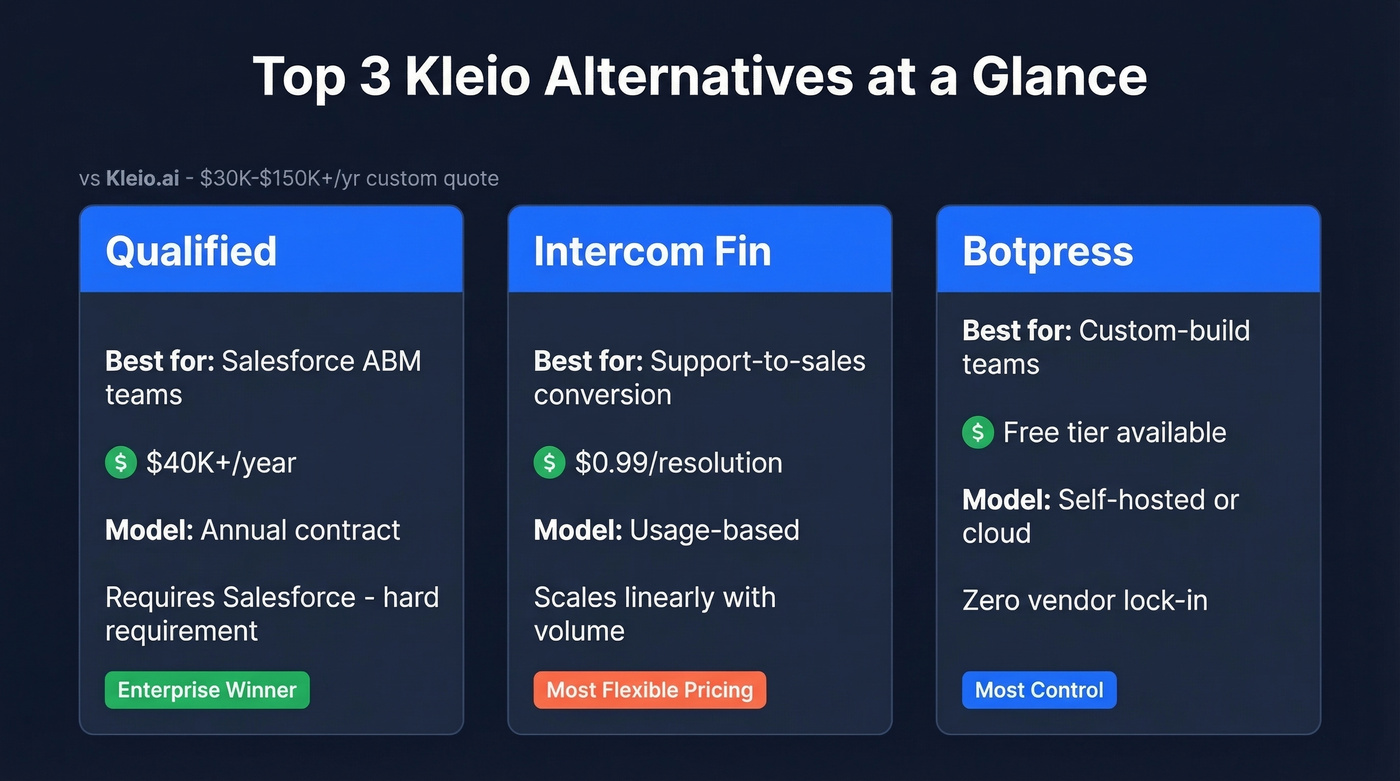 Top 3 Kleio Alternatives at a Glance

vs Kleio.ai - $30K-$150K+/yr custom quote

Qualified

Best for: Salesforce ABM teams

$ $40K+/year

Model: Annual contract

Requires Salesforce - hard requirement

Enterprise Winner

Intercom Fin

Best for: Support-to-sales conversion

$ $0.99/resolution

Model: Usage-based

Scales linearly with volume

Most Flexible Pricing

Botpress

Best for: Custom-build teams

$ Free tier available

Model: Self-hosted or cloud

Zero vendor lock-in

Most Control